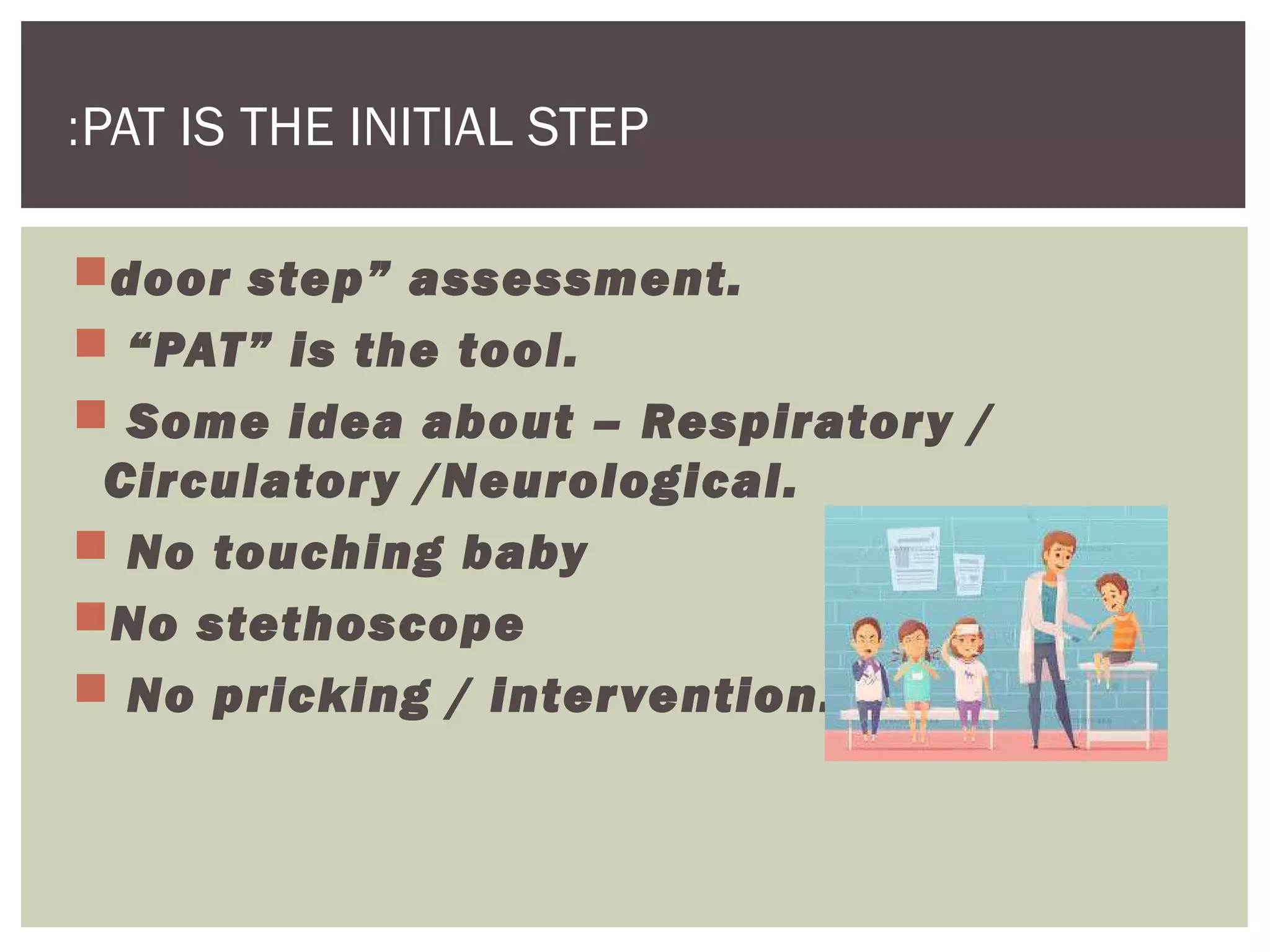 :PAT IS THE INITIAL STEP

door step” assessment.

“PAT” is the tool.

Some idea about – Respiratory / Circulatory /Neurological.

No touching baby

No stethoscope

No pricking / intervention.